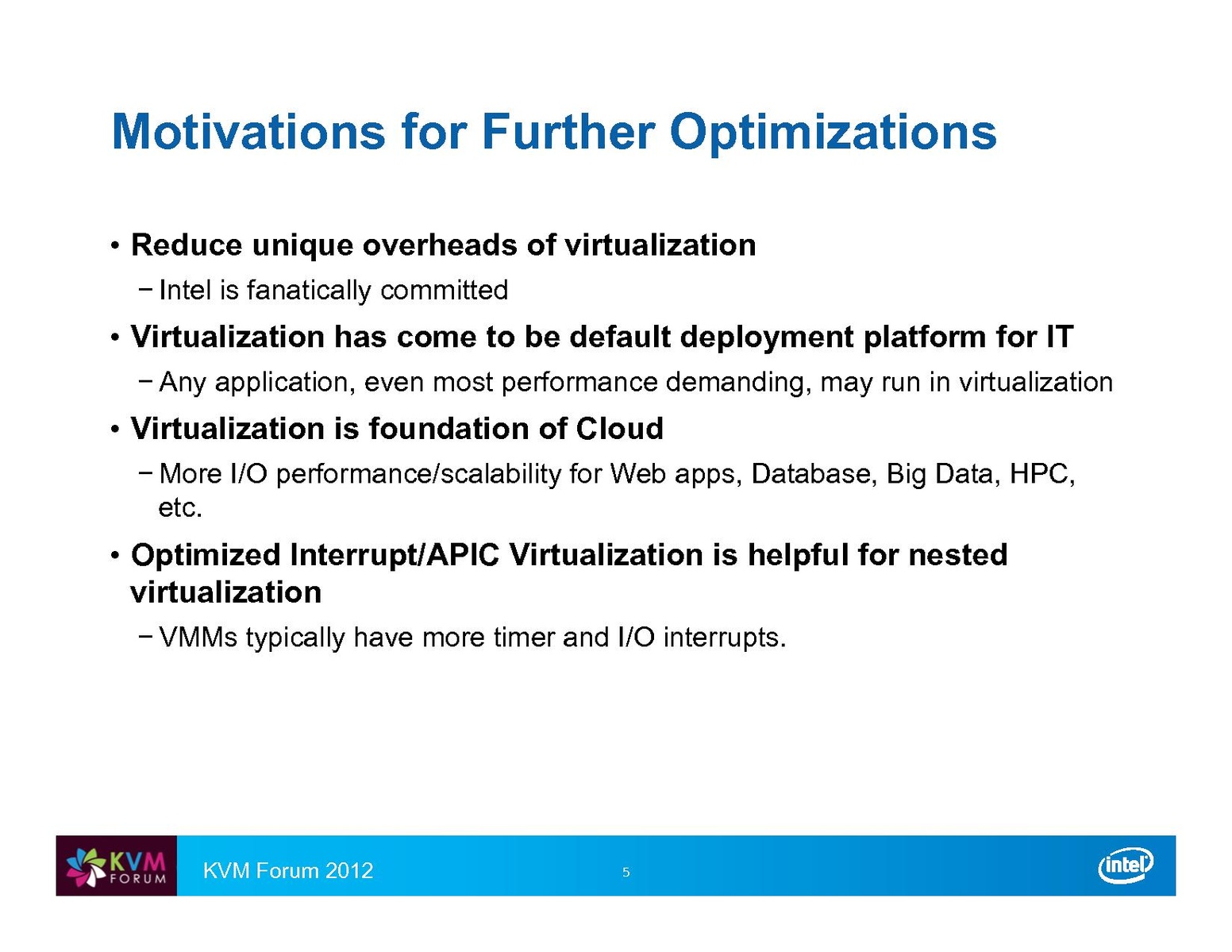 Motivations for Further Optimizations

• Reduce unique overheads of virtualization

− Intel is fanatically committed

• Virtualization has come to be default deployment platform for IT

− Any application, even most performance demanding, may run in virtualization

• Virtualization is foundation of Cloud

− More I/O performance/scalability for Web apps, Database, Big Data, HPC, etc.

• Optimized Interrupt/APIC Virtualization is helpful for nested virtualization

− VMMs typically have more timer and I/O interrupts.

KVM FORUM

KVM Forum 2012

5

intel